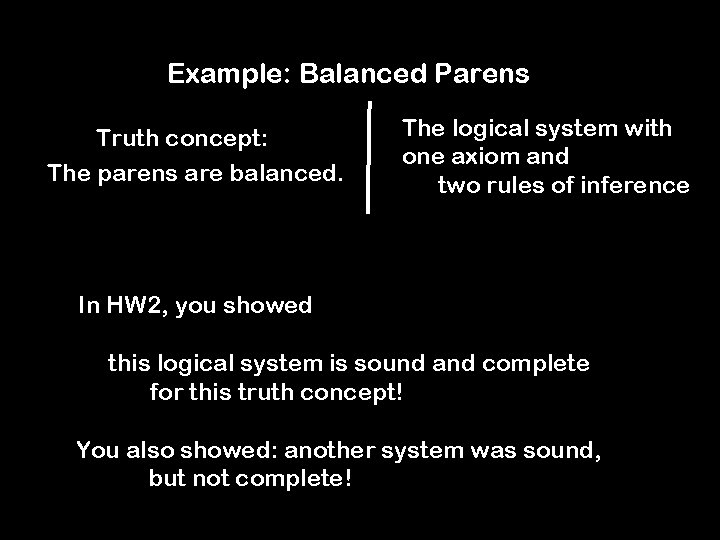 Example: Balanced Parens

Truth concept:
The parens are balanced.

The logical system with one axiom and two rules of inference

In HW2, you showed

this logical system is sound and complete for this truth concept!

You also showed: another system was sound, but not complete!